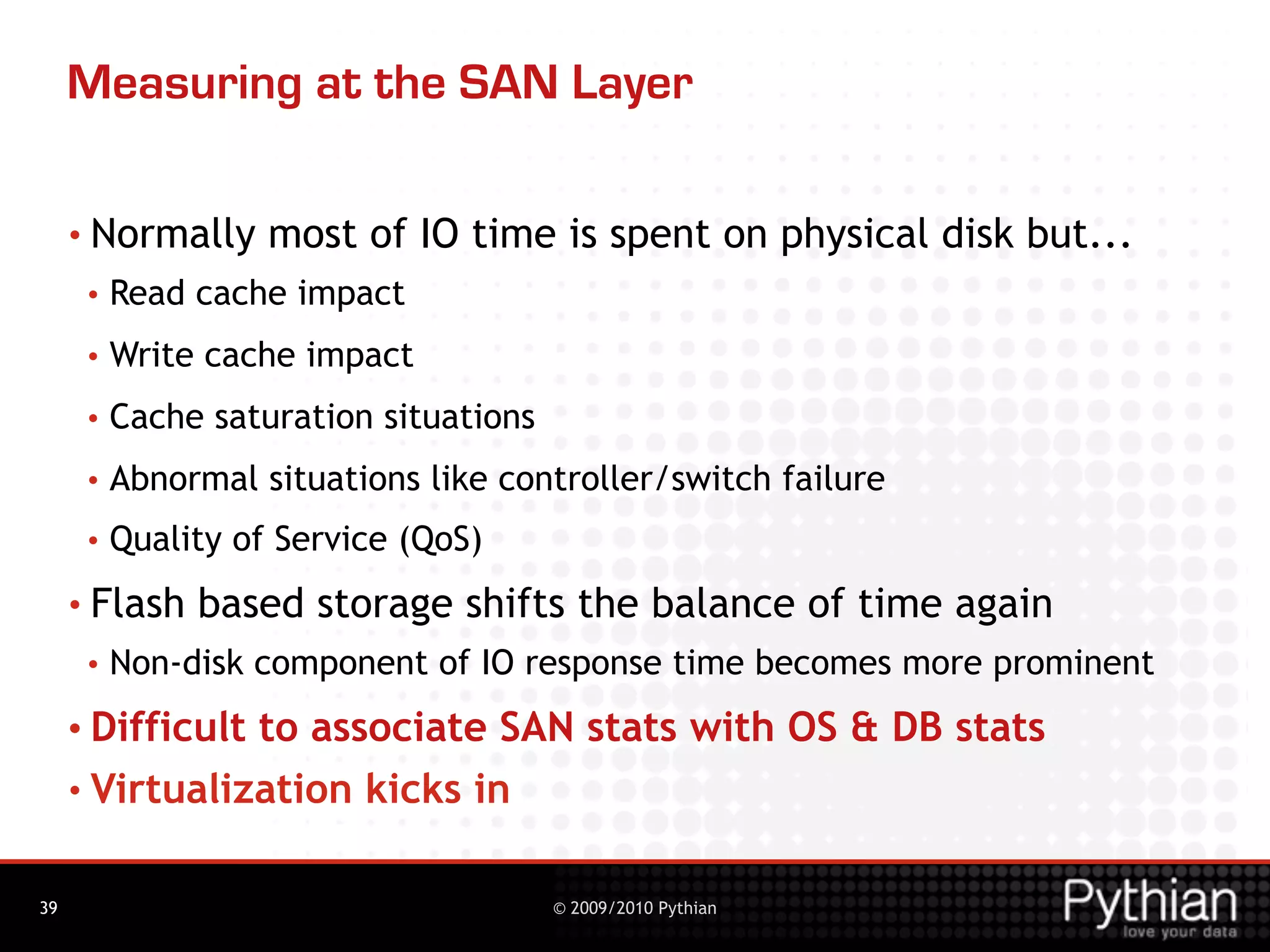 Measuring at the SAN Layer

• Normally most of IO time is spent on physical disk but...
  • Read cache impact
  • Write cache impact
  • Cache saturation situations
  • Abnormal situations like controller/switch failure
  • Quality of Service (QoS)
• Flash based storage shifts the balance of time again
  • Non-disk component of IO response time becomes more prominent
• Difficult to associate SAN stats with OS & DB stats
• Virtualization kicks in

39

© 2009/2010 Pythian

Pythian
love your data